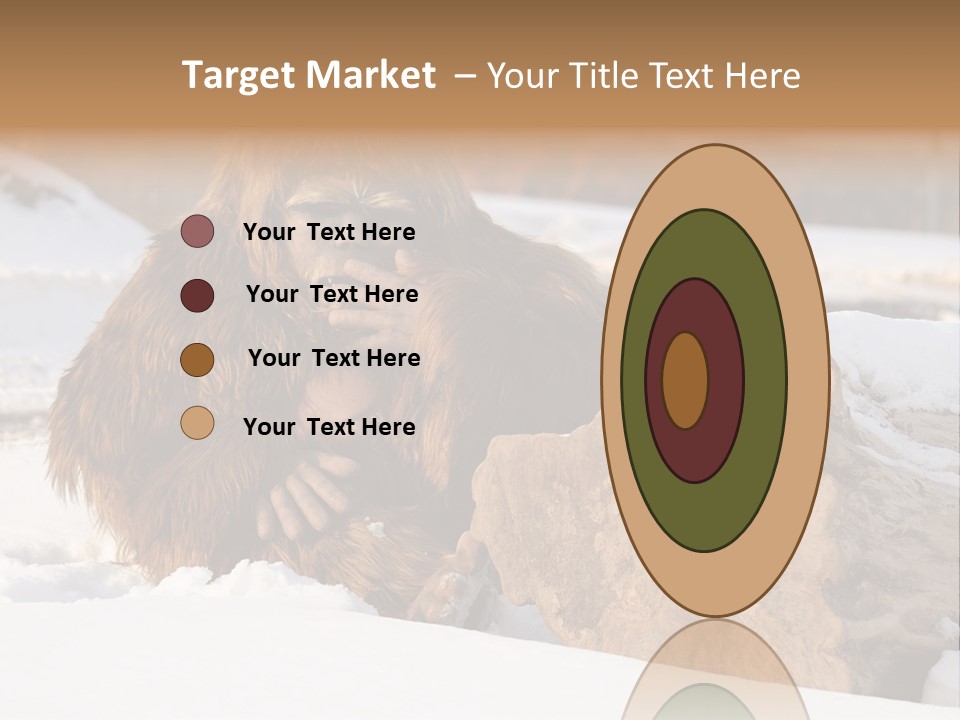 Target Market – Your Title Text Here

Your Text Here

Your Text Here

Your Text Here

Your Text Here